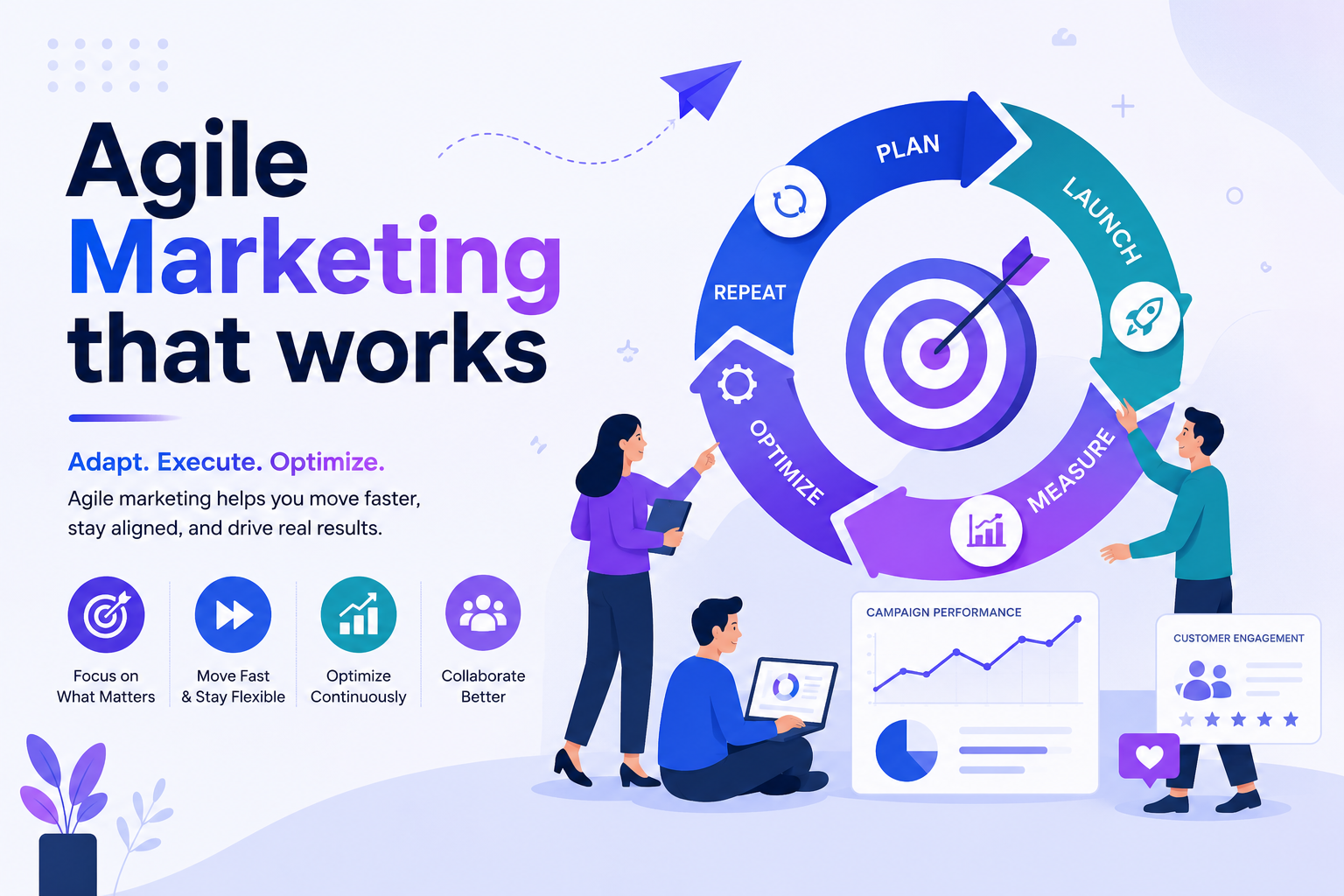 Agile Marketing that works

Adapt. Execute. Optimize.

Agile marketing helps you move faster, stay aligned, and drive real results.

Focus on What Matters

Move Fast & Stay Flexible

Optimize Continuously

Collaborate Better

PLAN

LAUNCH

MEASURE

OPTIMIZE

REPEAT

CAMPAIGN PERFORMANCE

CUSTOMER ENGAGEMENT